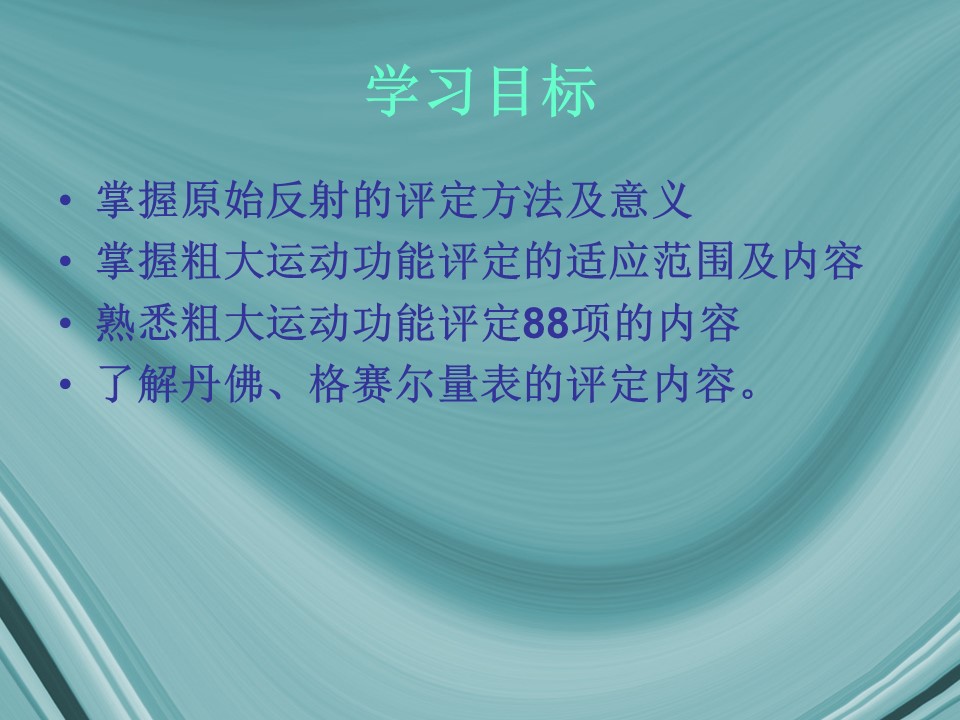 学习目标

• 掌握原始反射的评定方法及意义
• 掌握粗大运动功能评定的适应范围及内容
• 熟悉粗大运动功能评定88项的内容
• 了解丹佛、格赛尔量表的评定内容。